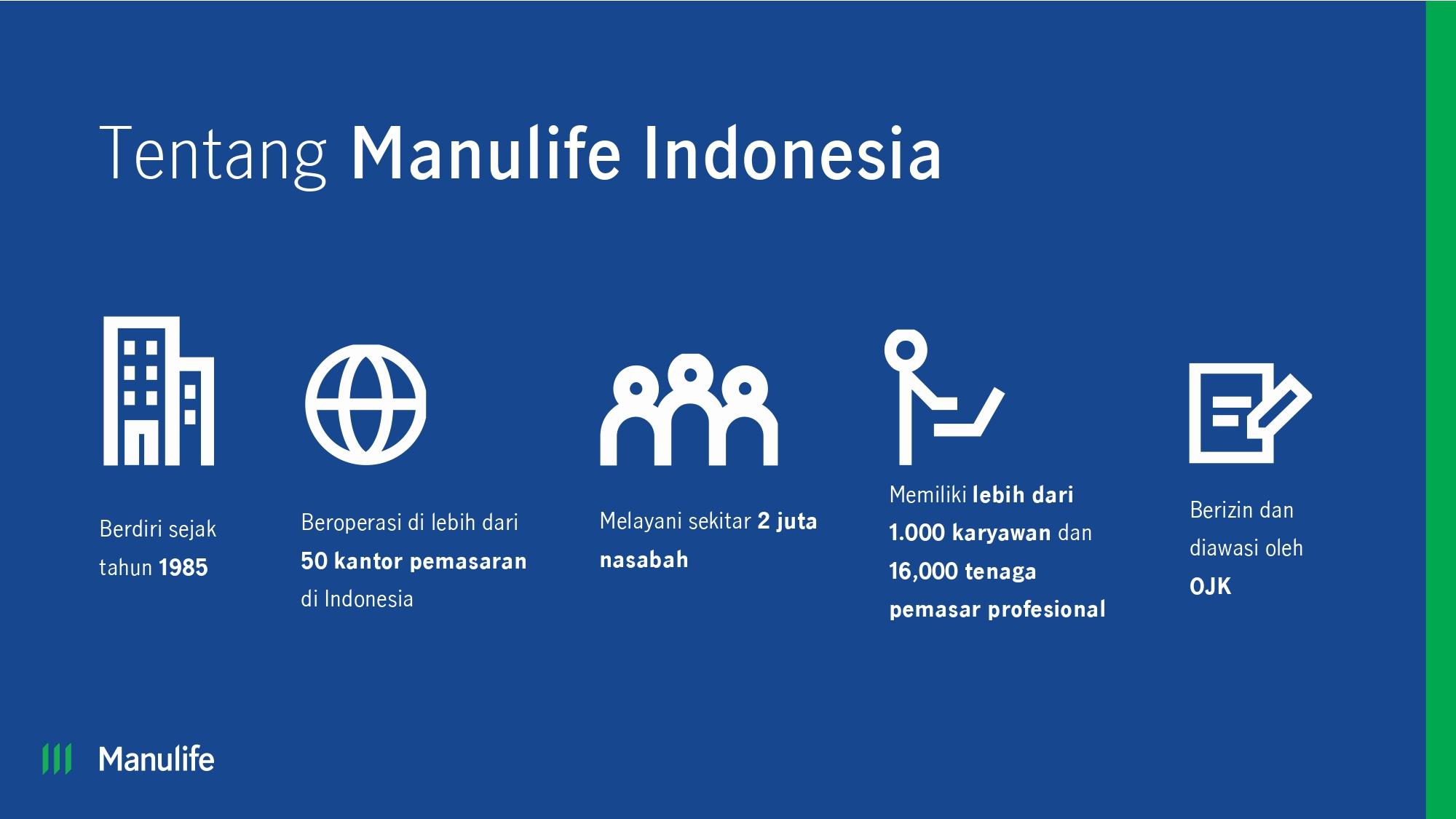 Tentang Manulife Indonesia

Berdiri sejak tahun 1985

Beroperasi di lebih dari 50 kantor pemasaran di Indonesia

Melayani sekitar 2 juta nasabah

Memiliki lebih dari 1.000 karyawan dan 16,000 tenaga pemasar profesional

Berizin dan diawasi oleh OJK

Manulife